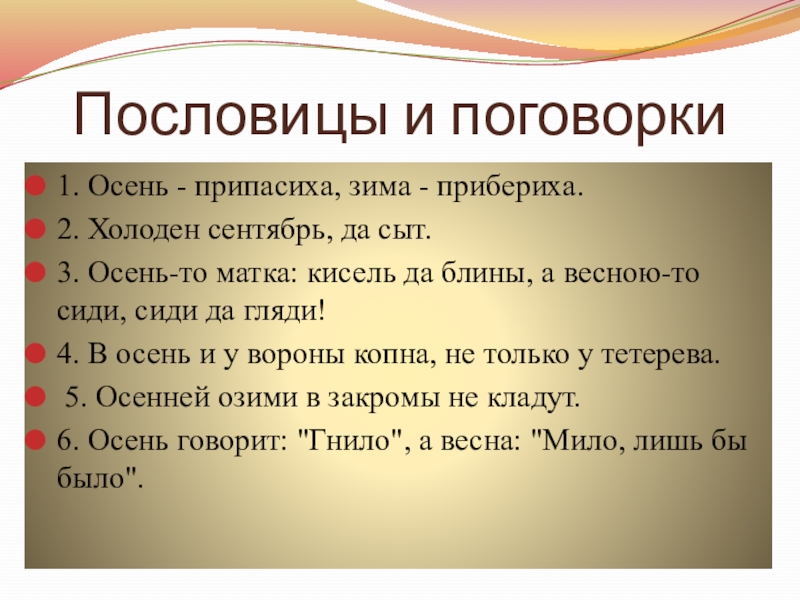 Пословицы и поговорки

1. Осень - припасиха, зима - прибериха.

2. Холоден сентябрь, да сыт.

3. Осень-то матка: кисель да блины, а весною-то сиди, сиди да гляди!

4. В осень и у вороны копна, не только у тетерева.

5. Осенней озими в закромы не кладут.

6. Осень говорит: "Гнило", а весна: "Мило, лишь бы было".